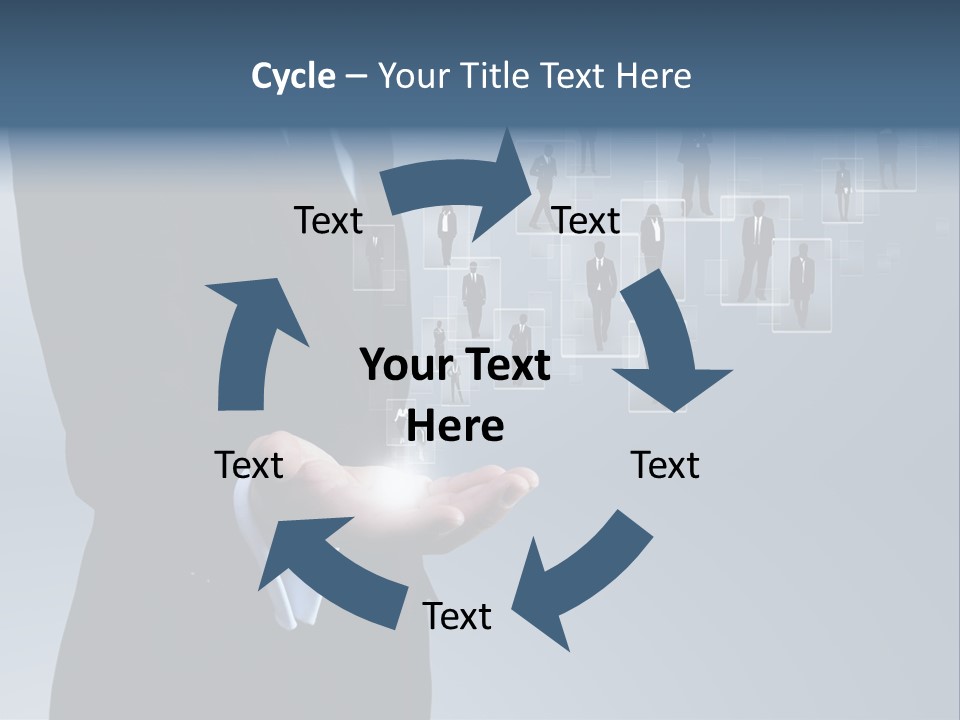 Cycle – Your Title Text Here

Text

Text

Your Text Here

Text

Text

Text